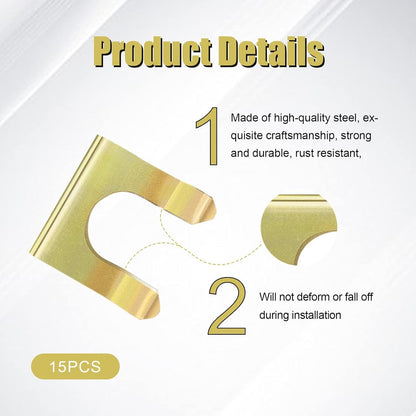 Product Details

1

Made of high-quality steel, exquisite craftsmanship, strong and durable, rust resistant,

2

Will not deform or fall off during installation

15PCS